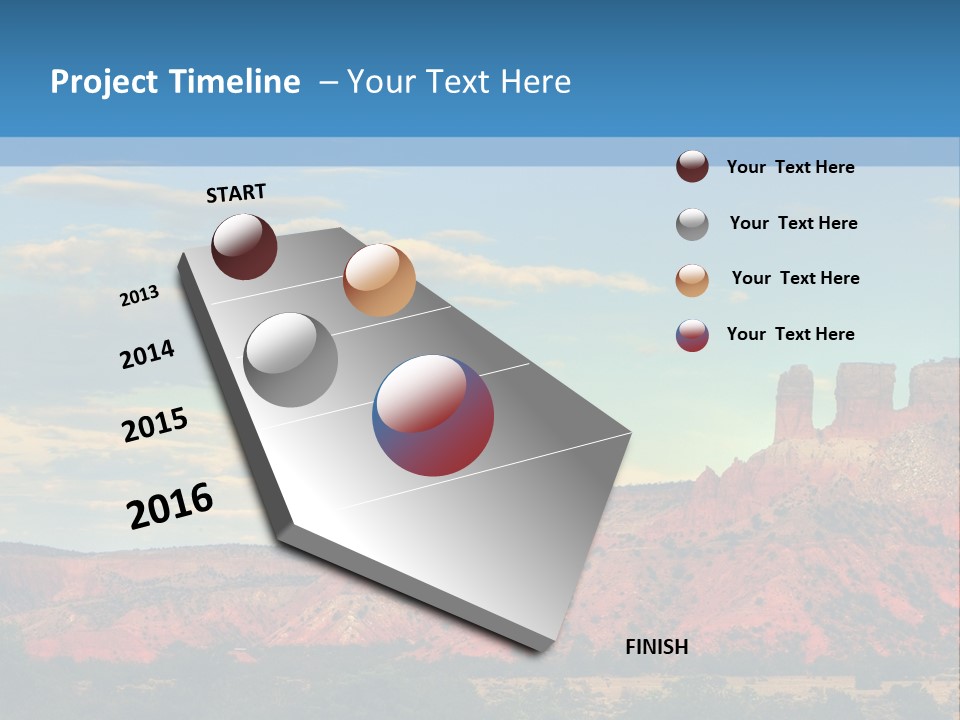 Project Timeline – Your Text Here

START

2013

2014

2015

2016

FINISH

Your Text Here

Your Text Here

Your Text Here

Your Text Here